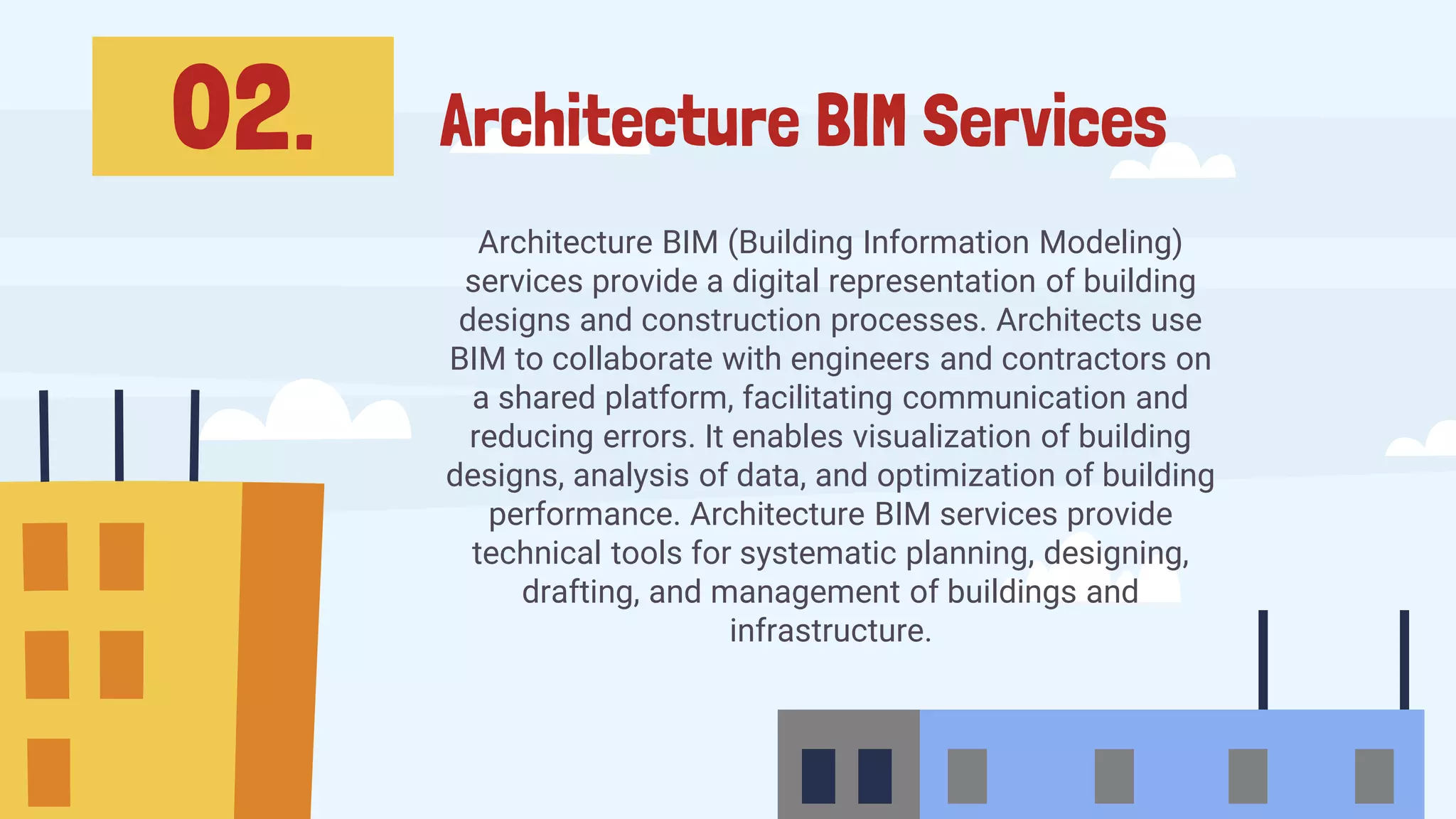 02.

Architecture BIM Services

Architecture BIM (Building Information Modeling) services provide a digital representation of building designs and construction processes. Architects use BIM to collaborate with engineers and contractors on a shared platform, facilitating communication and reducing errors. It enables visualization of building designs, analysis of data, and optimization of building performance. Architecture BIM services provide technical tools for systematic planning, designing, drafting, and management of buildings and infrastructure.